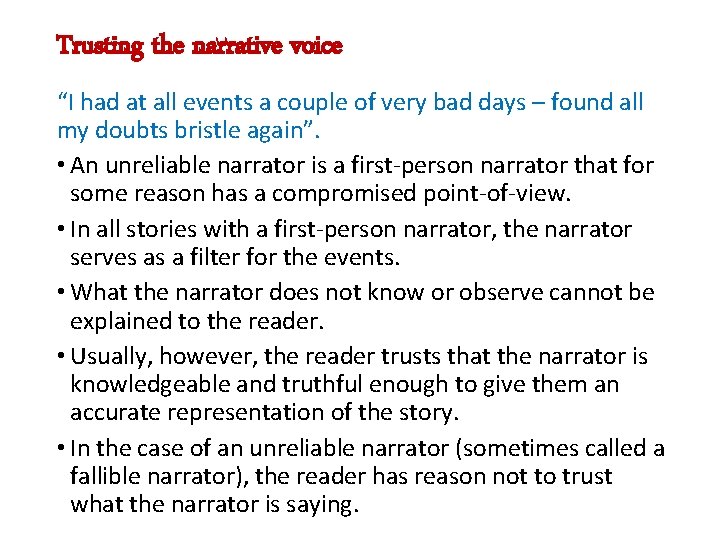 Trusting the narrative voice

“I had at all events a couple of very bad days – found all my doubts bristle again”.

• An unreliable narrator is a first-person narrator that for some reason has a compromised point-of-view.
• In all stories with a first-person narrator, the narrator serves as a filter for the events.
• What the narrator does not know or observe cannot be explained to the reader.
• Usually, however, the reader trusts that the narrator is knowledgeable and truthful enough to give them an accurate representation of the story.
• In the case of an unreliable narrator (sometimes called a fallible narrator), the reader has reason not to trust what the narrator is saying.